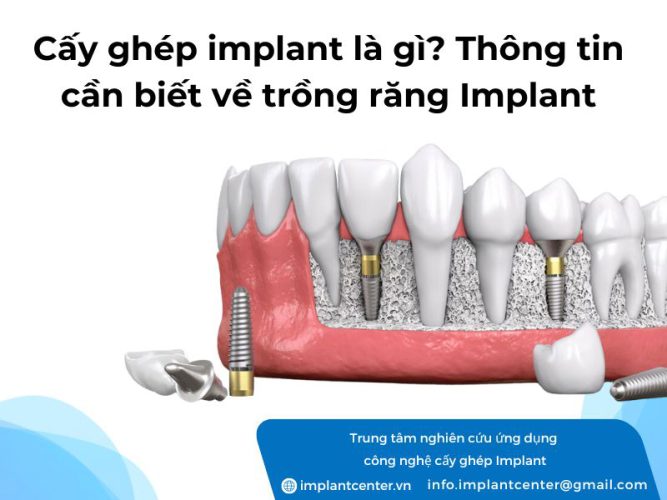 Cấy ghép implant là gì? Thông tin cần biết về trồng răng Implant

Trung tâm nghiên cứu ứng dụng công nghệ cấy ghép Implant

implantcenter.vn info.implantcenter@gmail.com